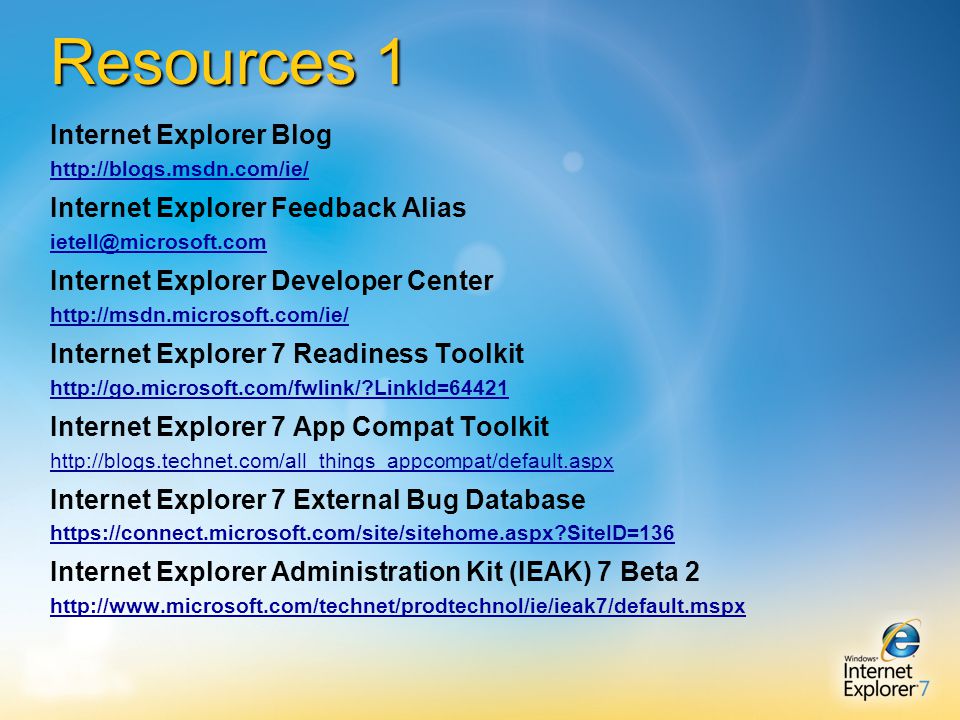 Resources 1

Internet Explorer Blog

http://blogs.msdn.com/ie/

Internet Explorer Feedback Alias

ietell@microsoft.com

Internet Explorer Developer Center

http://msdn.microsoft.com/ie/

Internet Explorer 7 Readiness Toolkit

http://go.microsoft.com/fwlink/?LinkId=64421

Internet Explorer 7 App Compat Toolkit

http://blogs.technet.com/all_things_appcompat/default.aspx

Internet Explorer 7 External Bug Database

https://connect.microsoft.com/site/sitehome.aspx?SiteID=136

Internet Explorer Administration Kit (IEAK) 7 Beta 2

http://www.microsoft.com/technet/prodtechnol/ie/ieak7/default.mspx

Windows Internet Explorer 7